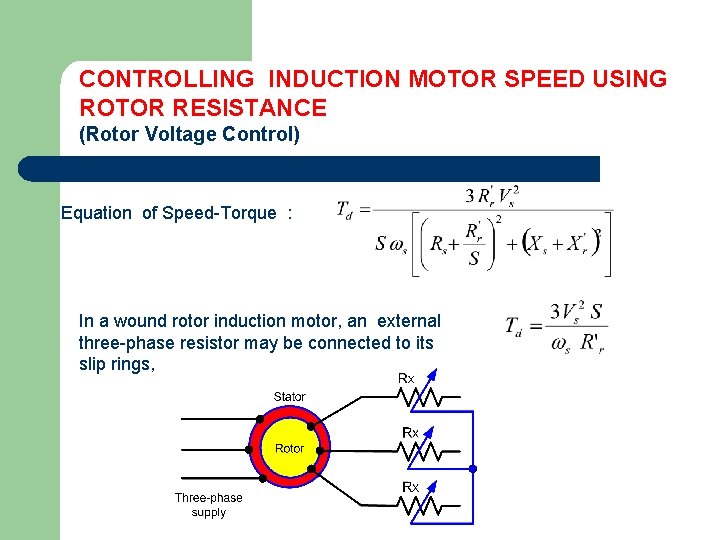 CONTROLLING INDUCTION MOTOR SPEED USING ROTOR RESISTANCE
(Rotor Voltage Control)

Equation of Speed-Torque :

$T_d = \frac{3 R_r' V_s^2}{S \omega_s \left[ \left( R_s + \frac{R_r'}{S} \right)^2 + \left( X_s + X_r' \right)^2 \right]}$

In a wound rotor induction motor, an external three-phase resistor may be connected to its slip rings,

$T_d = \frac{3 V_s^2 S}{\omega_s R'_r}$

Stator

Rotor

Three-phase supply

Rx

Rx

Rx